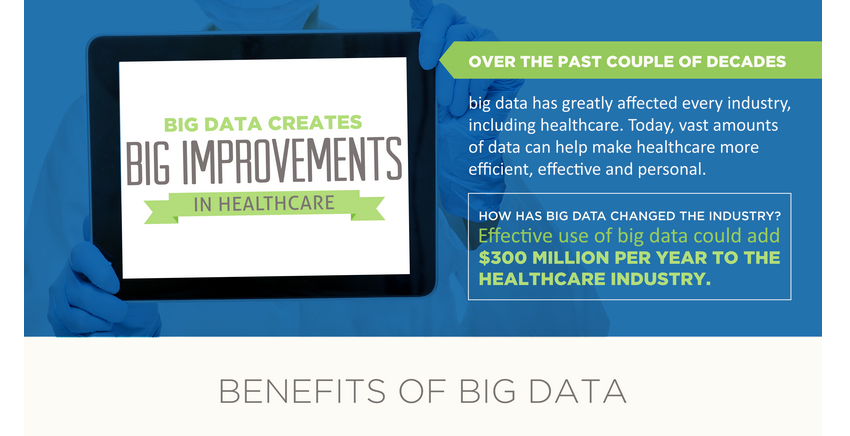 BIG DATA CREATES
BIG IMPROVEMENTS
IN HEALTHCARE

OVER THE PAST COUPLE OF DECADES

big data has greatly affected every industry, including healthcare. Today, vast amounts of data can help make healthcare more efficient, effective and personal.

HOW HAS BIG DATA CHANGED THE INDUSTRY?
Effective use of big data could add
$300 MILLION PER YEAR TO THE HEALTHCARE INDUSTRY.

BENEFITS OF BIG DATA